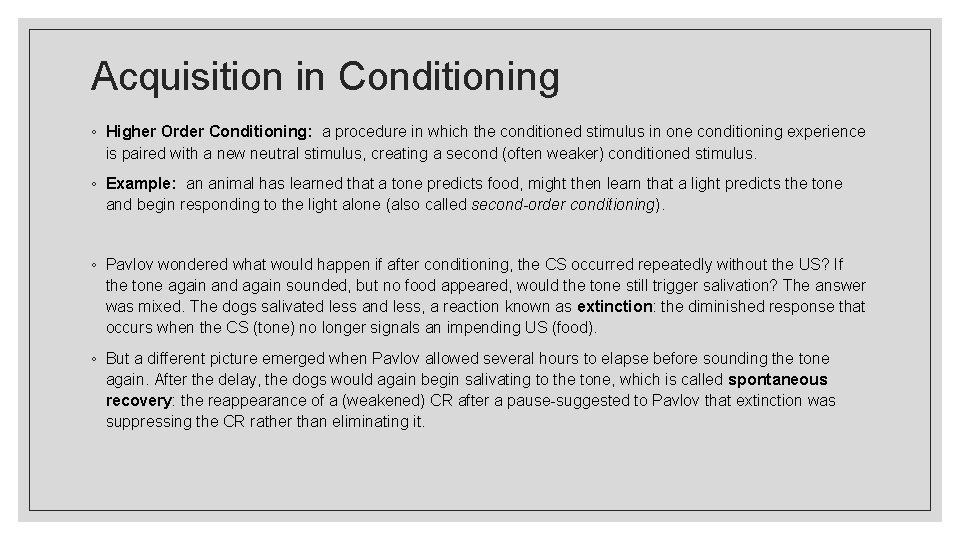 Acquisition in Conditioning

◦ Higher Order Conditioning: a procedure in which the conditioned stimulus in one conditioning experience is paired with a new neutral stimulus, creating a second (often weaker) conditioned stimulus.

◦ Example: an animal has learned that a tone predicts food, might then learn that a light predicts the tone and begin responding to the light alone (also called second-order conditioning).

◦ Pavlov wondered what would happen if after conditioning, the CS occurred repeatedly without the US? If the tone again and again sounded, but no food appeared, would the tone still trigger salivation? The answer was mixed. The dogs salivated less and less, a reaction known as extinction: the diminished response that occurs when the CS (tone) no longer signals an impending US (food).

◦ But a different picture emerged when Pavlov allowed several hours to elapse before sounding the tone again. After the delay, the dogs would again begin salivating to the tone, which is called spontaneous recovery: the reappearance of a (weakened) CR after a pause-suggested to Pavlov that extinction was suppressing the CR rather than eliminating it.